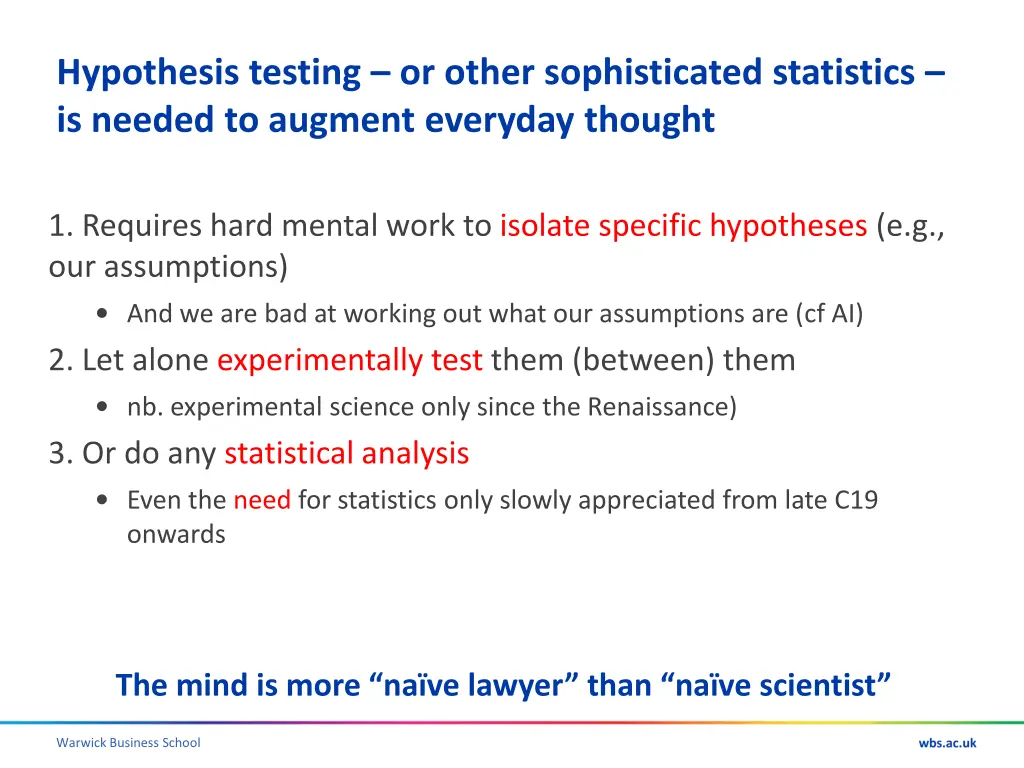 Hypothesis testing – or other sophisticated statistics – is needed to augment everyday thought

1. Requires hard mental work to isolate specific hypotheses (e.g., our assumptions)

• And we are bad at working out what our assumptions are (cf AI)

2. Let alone experimentally test them (between) them

• nb. experimental science only since the Renaissance)

3. Or do any statistical analysis

• Even the need for statistics only slowly appreciated from late C19 onwards

The mind is more “naïve lawyer” than “naïve scientist”

Warwick Business School

wbs.ac.uk